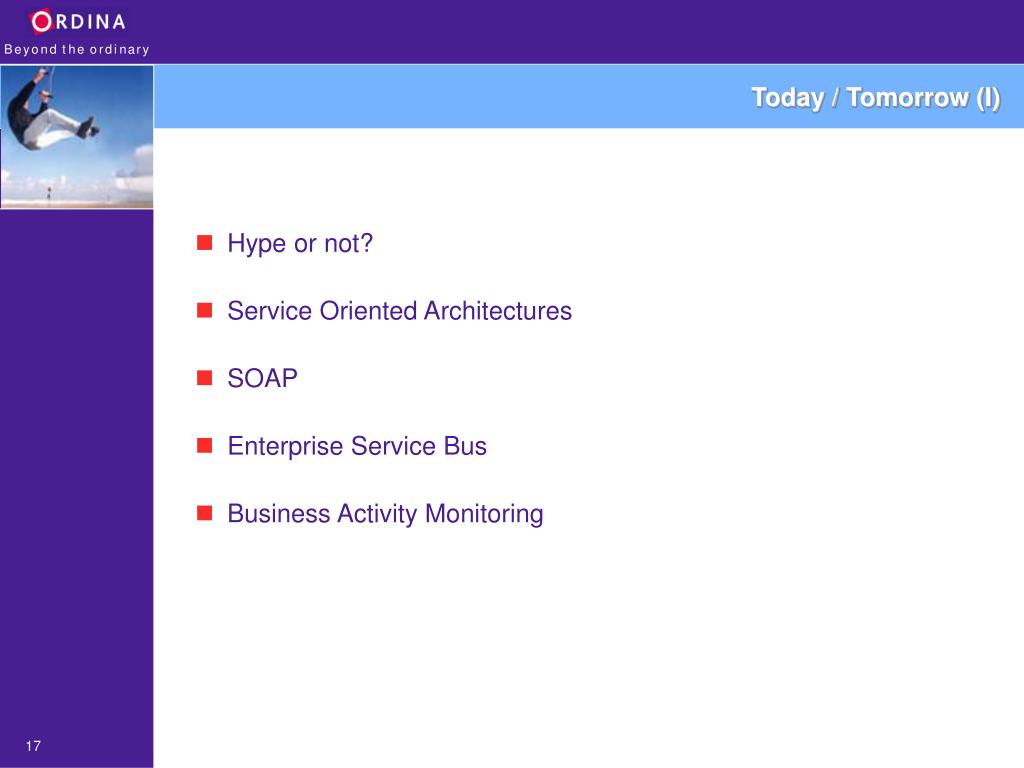 ORDINA
Beyond the ordinary

Today / Tomorrow (I)

Hype or not?

Service Oriented Architectures

SOAP

Enterprise Service Bus

Business Activity Monitoring

17